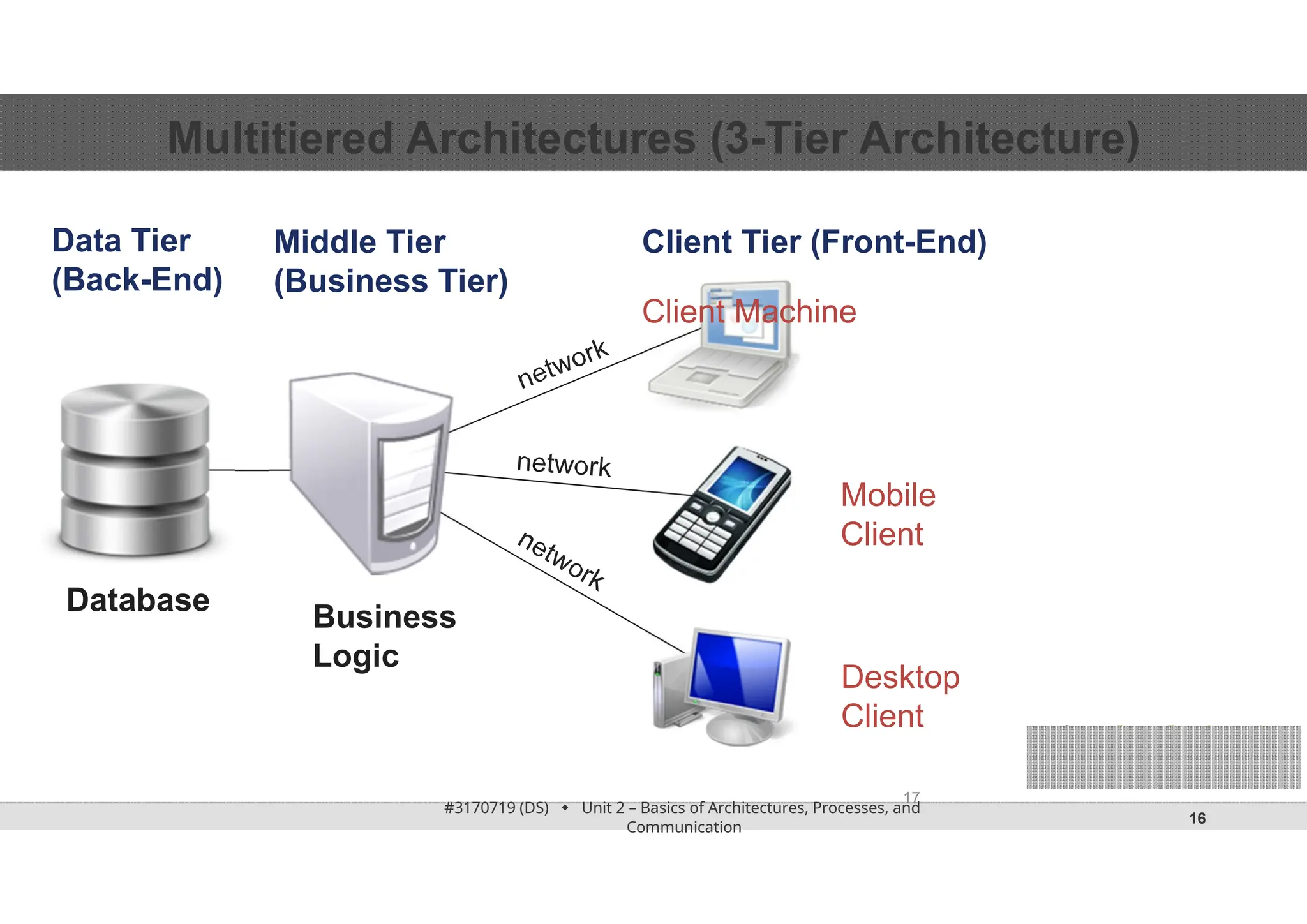 Multitiered Architectures (3-Tier Architecture)

Data Tier (Back-End)

Middle Tier (Business Tier)

Client Tier (Front-End)

Client Machine

network

network

network

Mobile Client

Desktop Client

Database

Business Logic

17

#3170719 (DS) ◆ Unit 2 – Basics of Architectures, Processes, and Communication

16